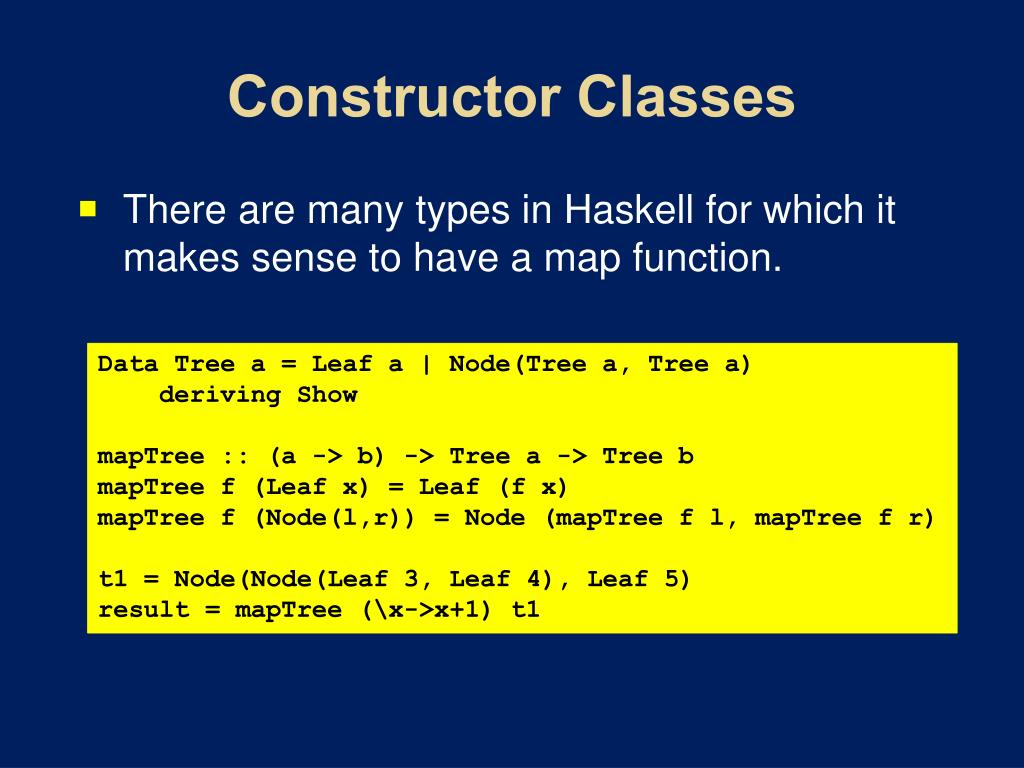 Constructor Classes

There are many types in Haskell for which it makes sense to have a map function.

Data Tree a = Leaf a | Node(Tree a, Tree a)
    deriving Show

mapTree :: (a -> b) -> Tree a -> Tree b
mapTree f (Leaf x) = Leaf (f x)
mapTree f (Node(l,r)) = Node (mapTree f l, mapTree f r)

t1 = Node(Node(Leaf 3, Leaf 4), Leaf 5)
result = mapTree (\x->x+1) t1